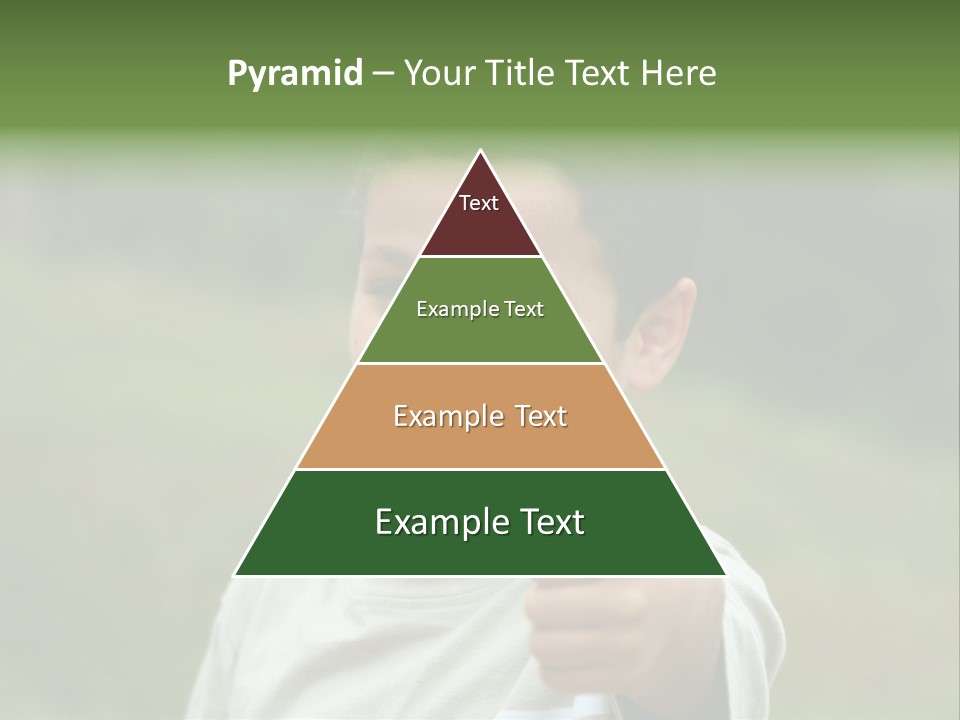 Pyramid – Your Title Text Here

Text

Example Text

Example Text

Example Text